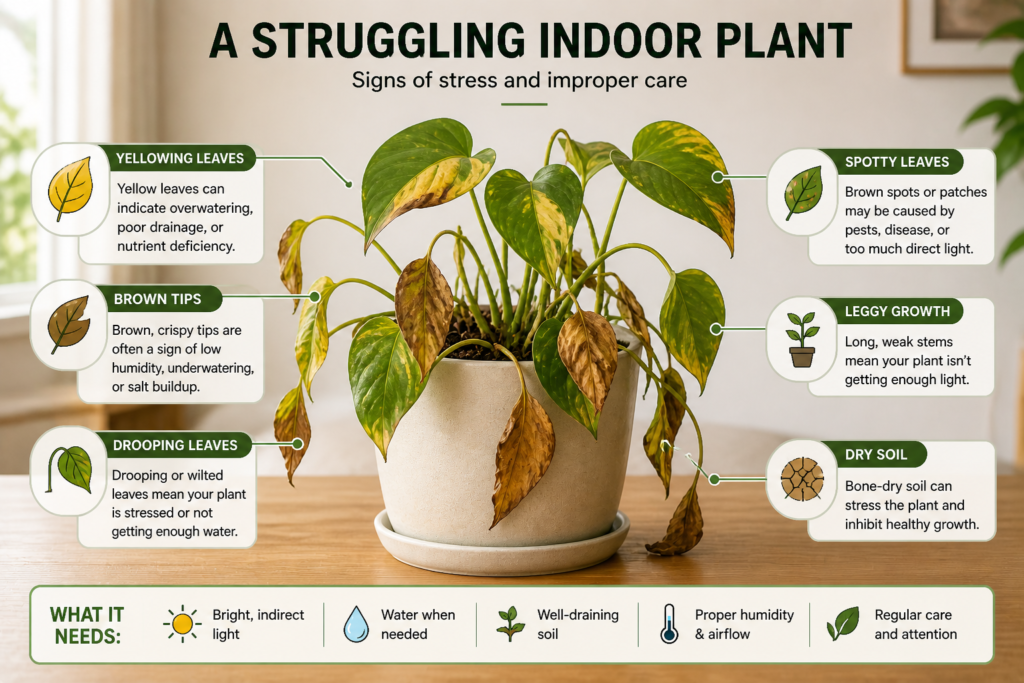 A STRUGGLING INDOOR PLANT

Signs of stress and improper care

YELLOWING LEAVES

Yellow leaves can indicate overwatering, poor drainage, or nutrient deficiency.

BROWN TIPS

Brown, crispy tips are often a sign of low humidity, underwatering, or salt buildup.

DROOPING LEAVES

Drooping or wilted leaves mean your plant is stressed or not getting enough water.

SPOTTY LEAVES

Brown spots or patches may be caused by pests, disease, or too much direct light.

LEGGY GROWTH

Long, weak stems mean your plant isn't getting enough light.

DRY SOIL

Bone-dry soil can stress the plant and inhibit healthy growth.

WHAT IT NEEDS:

Bright, indirect light

Water when needed

Well-draining soil

Proper humidity & airflow

Regular care and attention